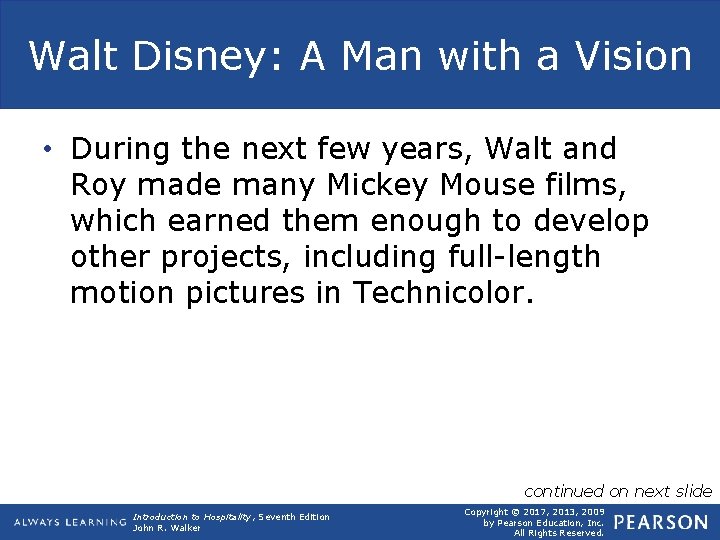 Walt Disney: A Man with a Vision

• During the next few years, Walt and Roy made many Mickey Mouse films, which earned them enough to develop other projects, including full-length motion pictures in Technicolor.

continued on next slide

ALWAYS LEARNING

Introduction to Hospitality, Seventh Edition
John R. Walker

Copyright © 2017, 2013, 2009
by Pearson Education, Inc.
All Rights Reserved.

PEARSON